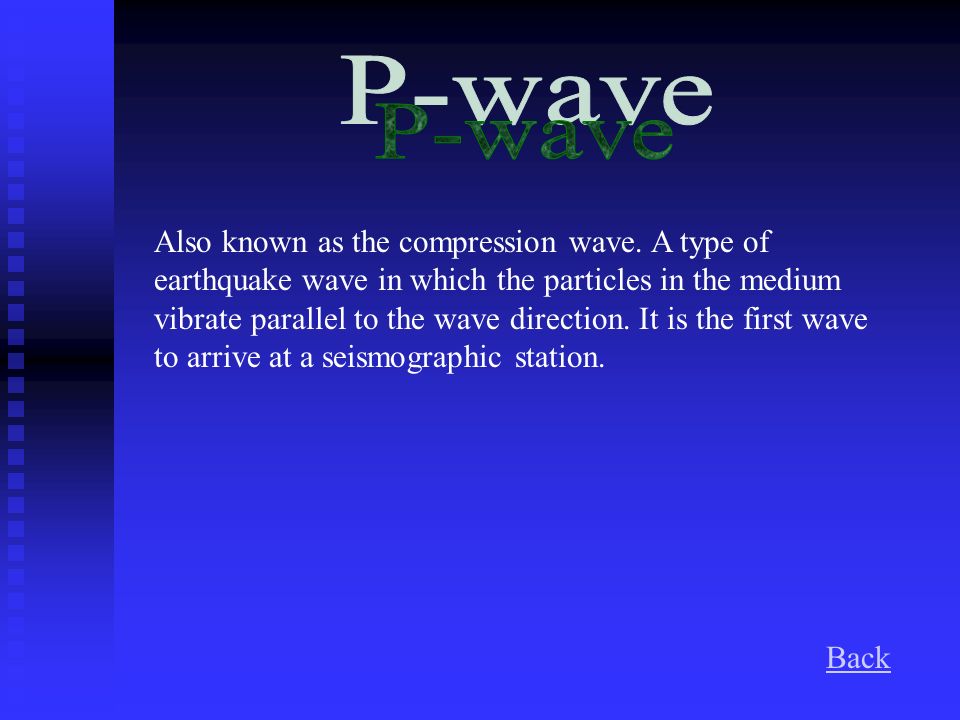 P-wave
P-wave

Also known as the compression wave. A type of earthquake wave in which the particles in the medium vibrate parallel to the wave direction. It is the first wave to arrive at a seismographic station.

Back